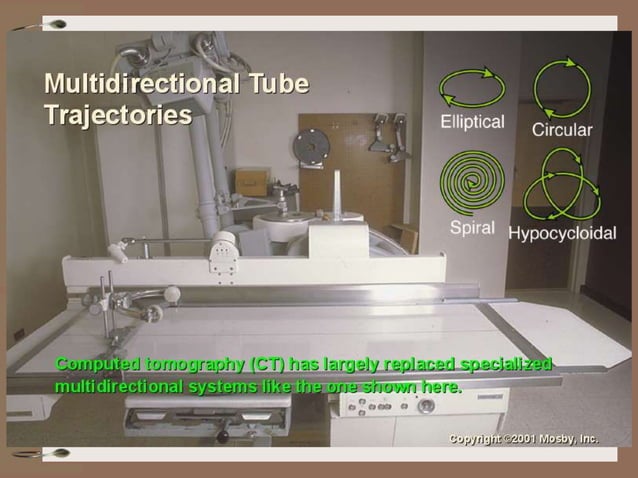 Multidirectional Tube Trajectories

Elliptical

Circular

Spiral

Hypocycloidal

Computed tomography (CT) has largely replaced specialized multidirectional systems like the one shown here.

Copyright ©2001 Mosby, Inc.